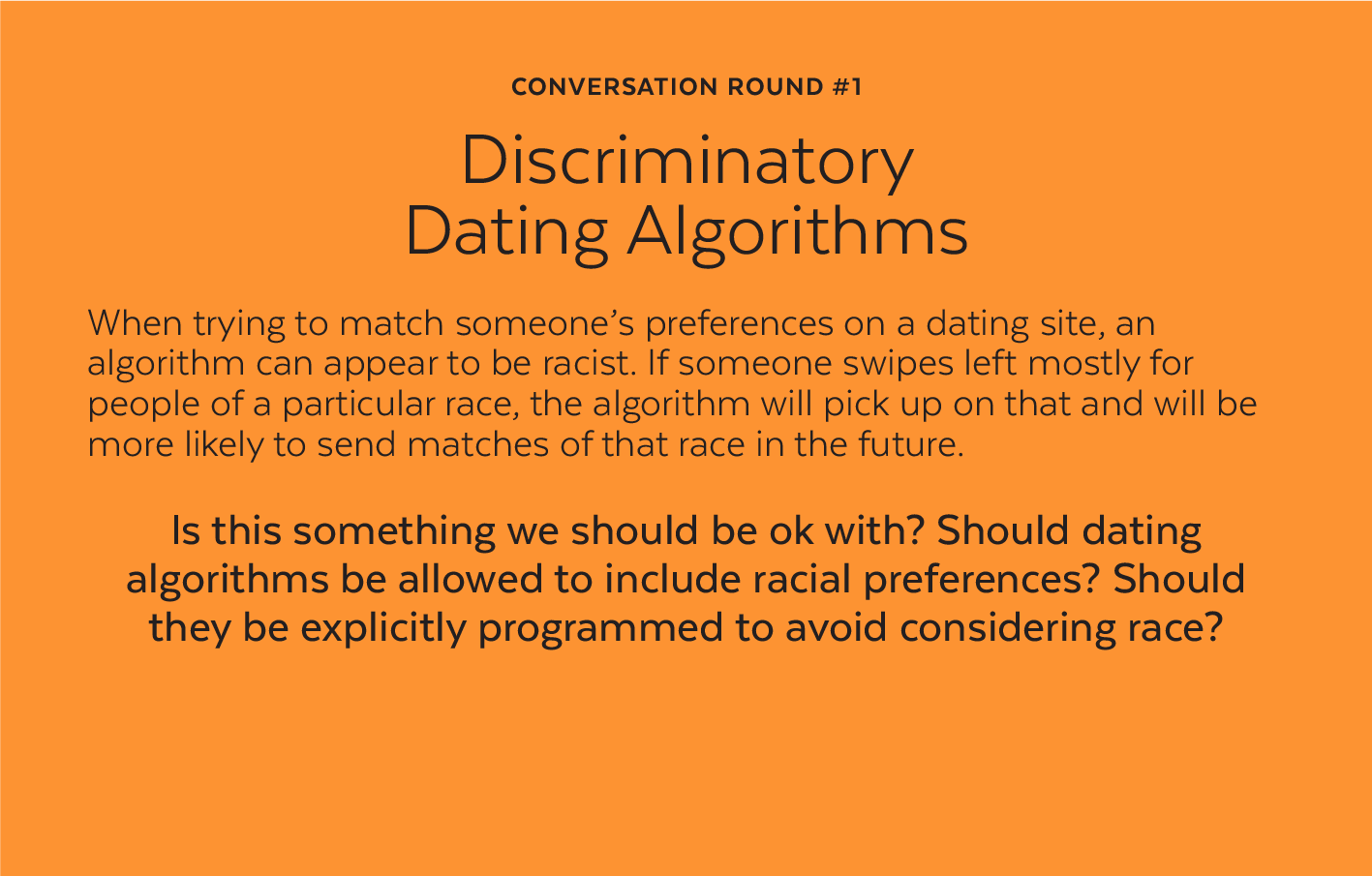 CONVERSATION ROUND #1

Discriminatory Dating Algorithms

When trying to match someone’s preferences on a dating site, an algorithm can appear to be racist. If someone swipes left mostly for people of a particular race, the algorithm will pick up on that and will be more likely to send matches of that race in the future.

Is this something we should be ok with? Should dating algorithms be allowed to include racial preferences? Should they be explicitly programmed to avoid considering race?